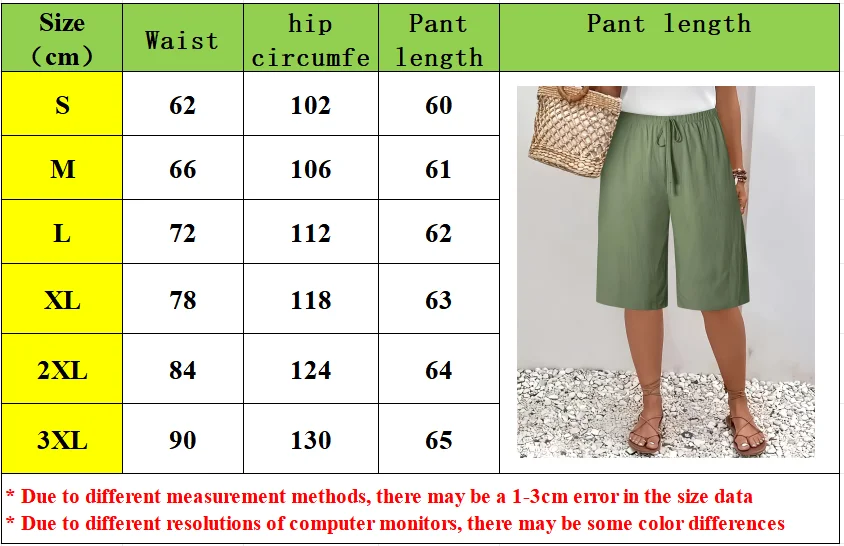 | Size （cm） | Waist | hip circumfe | Pant length | Pant length |
|---|---|---|---|---|
| S | 62 | 102 | 60 | |
| M | 66 | 106 | 61 | |
| L | 72 | 112 | 62 | |
| XL | 78 | 118 | 63 | |
| 2XL | 84 | 124 | 64 | |
| 3XL | 90 | 130 | 65 | |

* Due to different measurement methods, there may be a 1-3cm error in the size data
* Due to different resolutions of computer monitors, there may be some color differences